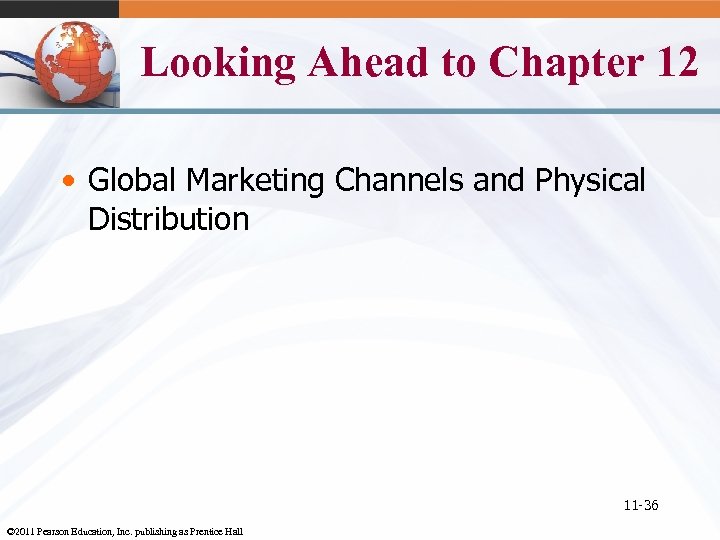 Looking Ahead to Chapter 12

• Global Marketing Channels and Physical Distribution

11-36

©2011 Pearson Education, Inc. publishing as Prentice Hall